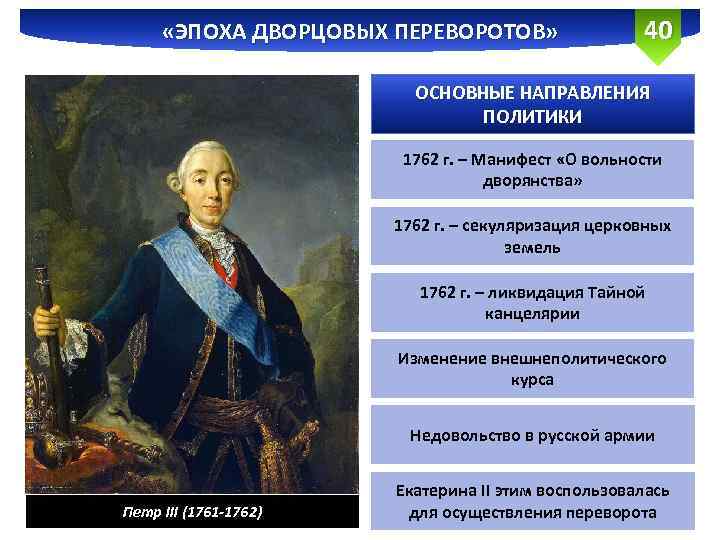 «ЭПОХА ДВОРЦОВЫХ ПЕРЕВОРОТОВ»

40

Петр III (1761-1762)

ОСНОВНЫЕ НАПРАВЛЕНИЯ ПОЛИТИКИ

1762 г. – Манифест «О вольности дворянства»

1762 г. – секуляризация церковных земель

1762 г. – ликвидация Тайной канцелярии

Изменение внешнеполитического курса

Недовольство в русской армии

Екатерина II этим воспользовалась для осуществления переворота